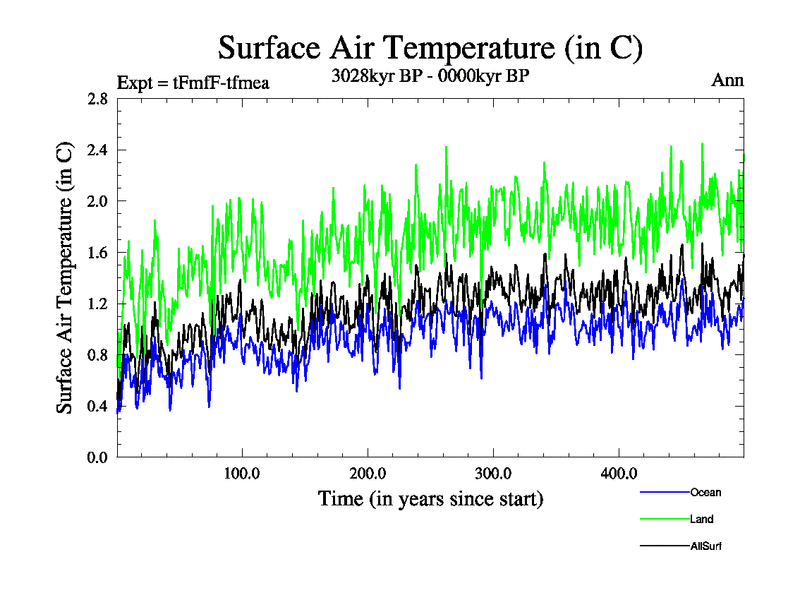 Surface Air Temperature (in C)

Expt = tFmfF-tfmea
3028kyr BP - 0000kyr BP
Ann

Surface Air Temperature (in C)

2.8
2.4
2.0
1.6
1.2
0.8
0.4
0.0

100.0
200.0
300.0
400.0

Time (in years since start)

Ocean
Land
AllSurf